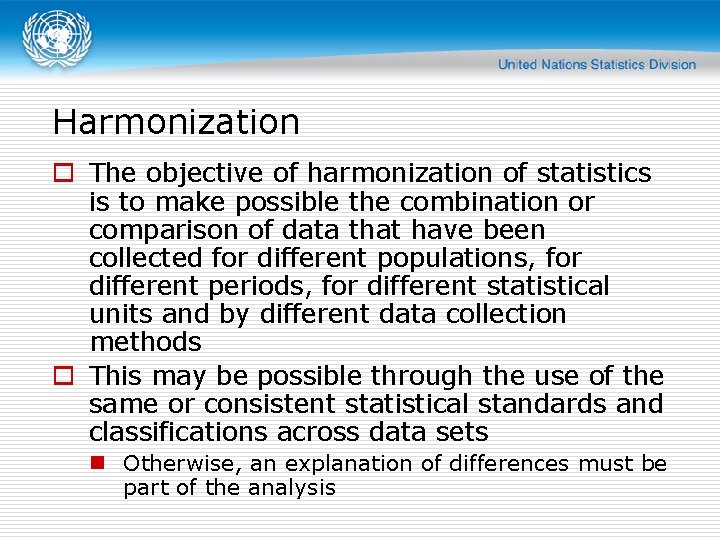 United Nations Statistics Division

Harmonization

The objective of harmonization of statistics is to make possible the combination or comparison of data that have been collected for different populations, for different periods, for different statistical units and by different data collection methods

This may be possible through the use of the same or consistent statistical standards and classifications across data sets

Otherwise, an explanation of differences must be part of the analysis